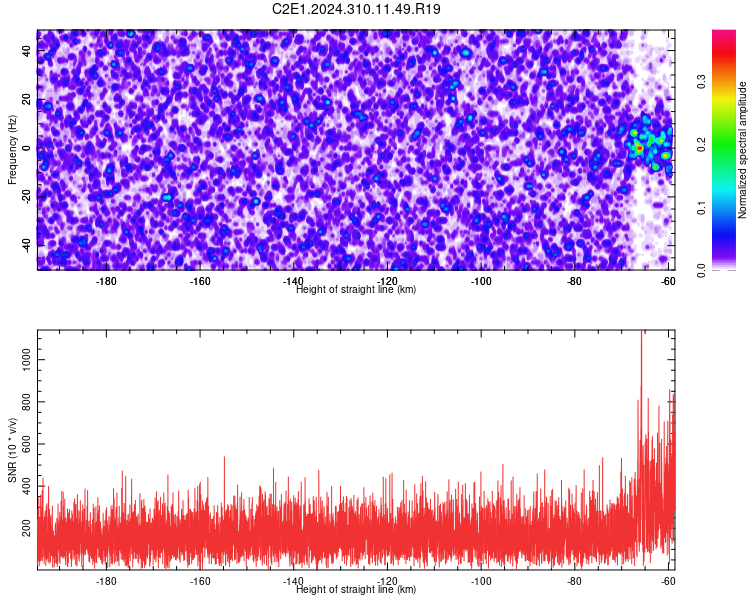 C2E1.2024.310.11.49.R19

Frequency (Hz)
40
20
0
-20
-40

-180
-160
-140
-120
-100
-80
-60
Height of straight line (km)

Normalized spectral amplitude
0.0
0.1
0.2
0.3

SNR (10 * v/v)
1000
800
600
400
200

-180
-160
-140
-120
-100
-80
-60
Height of straight line (km)